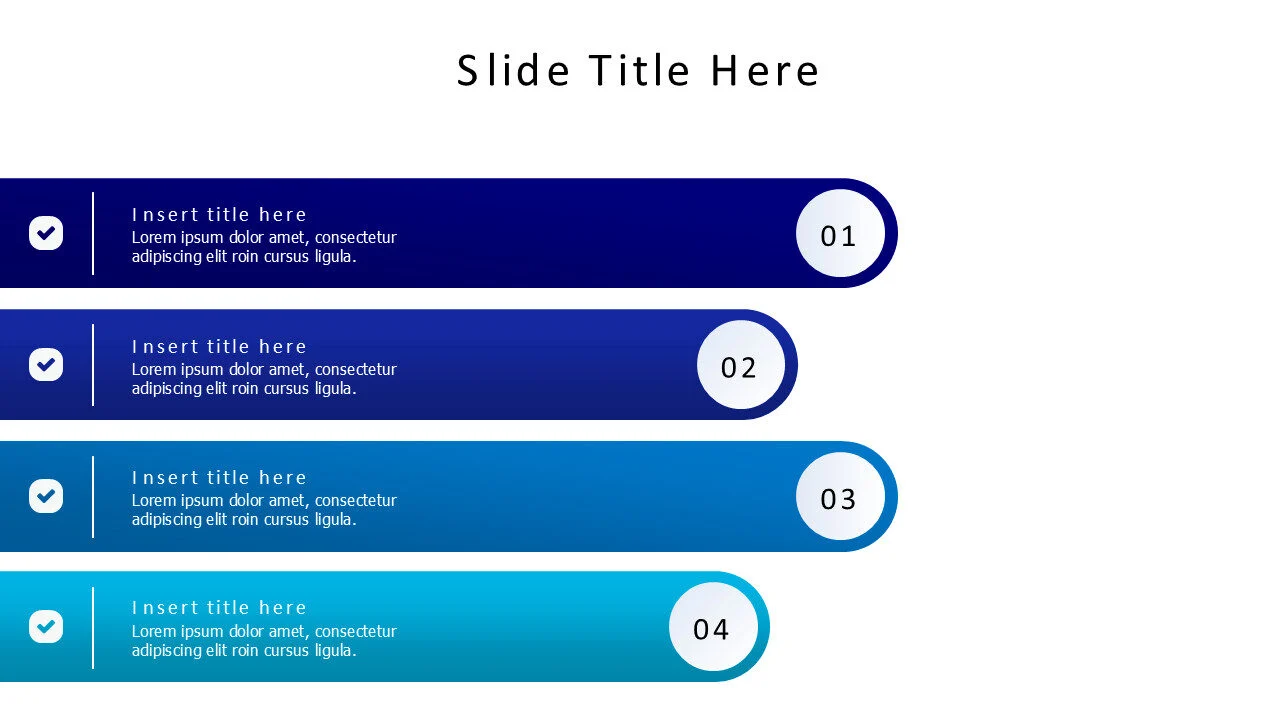 Slide Title Here

Insert title here
Lorem ipsum dolor amet, consectetur adipiscing elit roin cursus ligula.

01

Insert title here
Lorem ipsum dolor amet, consectetur adipiscing elit roin cursus ligula.

02

Insert title here
Lorem ipsum dolor amet, consectetur adipiscing elit roin cursus ligula.

03

Insert title here
Lorem ipsum dolor amet, consectetur adipiscing elit roin cursus ligula.

04